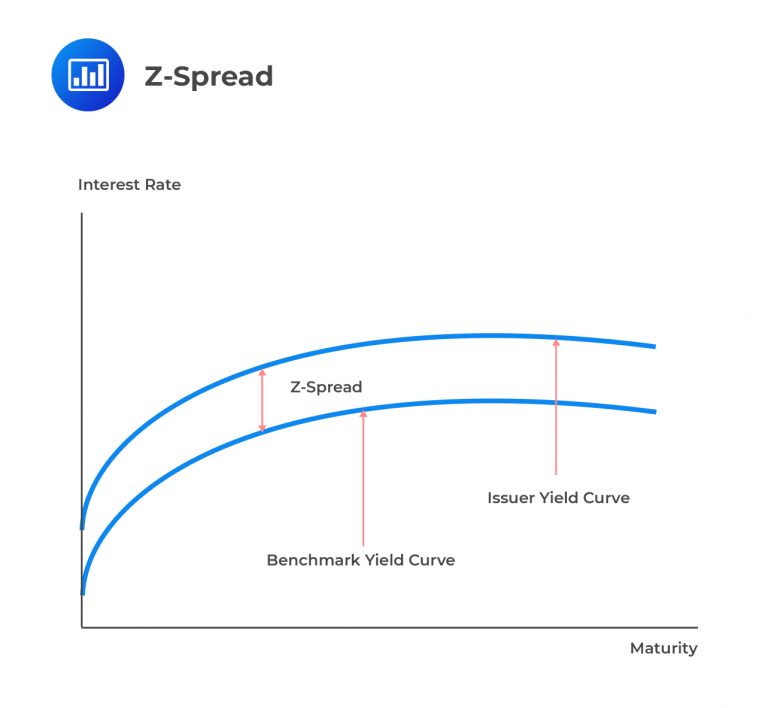 Z-Spread

Interest Rate

Z-Spread

Issuer Yield Curve

Benchmark Yield Curve

Maturity